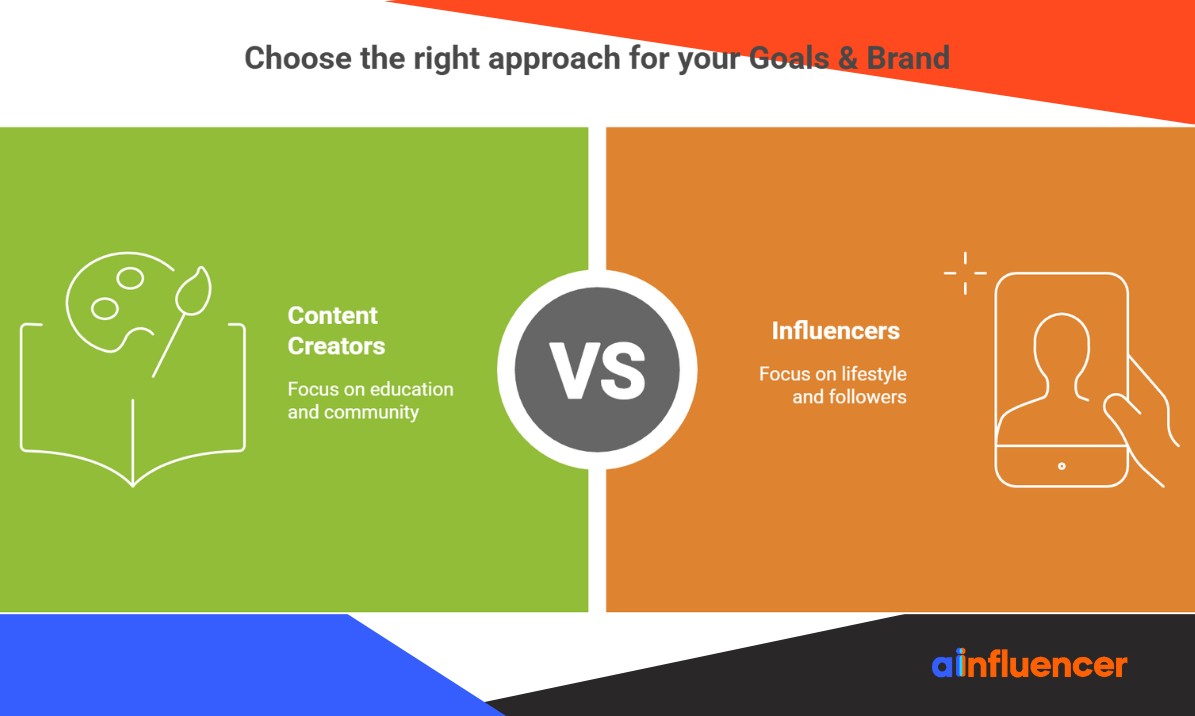 Choose the right approach for your Goals & Brand

Content Creators

Focus on education and community

VS

Influencers

Focus on lifestyle and followers

ainfluencer